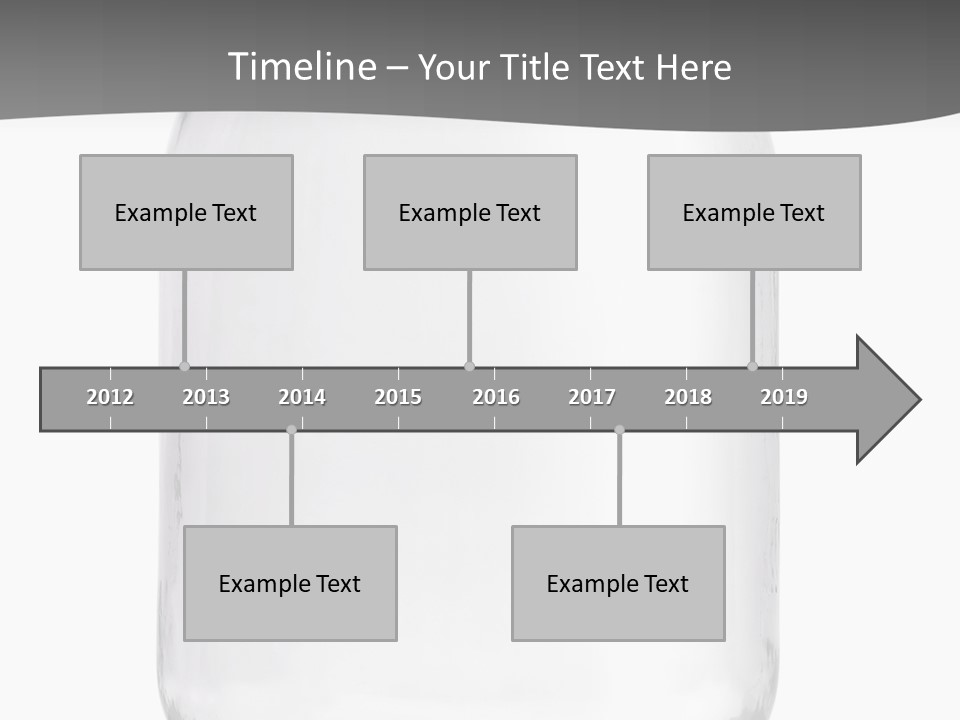 Timeline – Your Title Text Here

Example Text

Example Text

Example Text

2012 2013 2014 2015 2016 2017 2018 2019

Example Text

Example Text